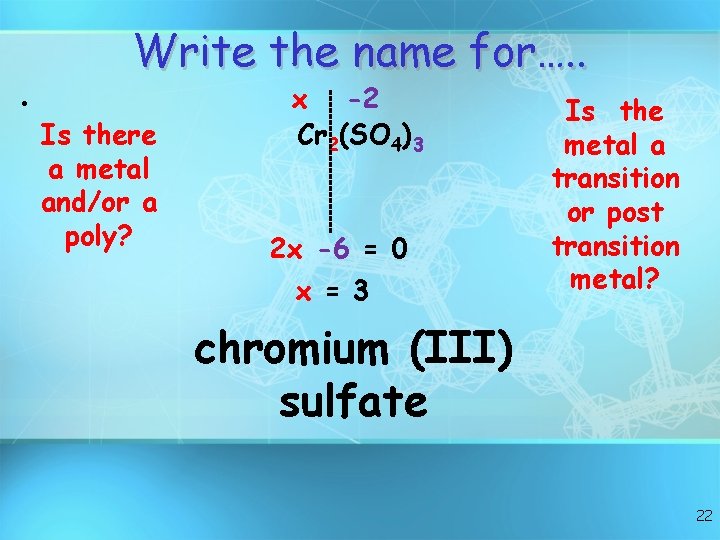 Write the name for…..

•
Is there a metal and/or a poly?

x -2
$Cr_2(SO_4)_3$

2x -6 = 0
x = 3

Is the metal a transition or post transition metal?

chromium (III) sulfate

22